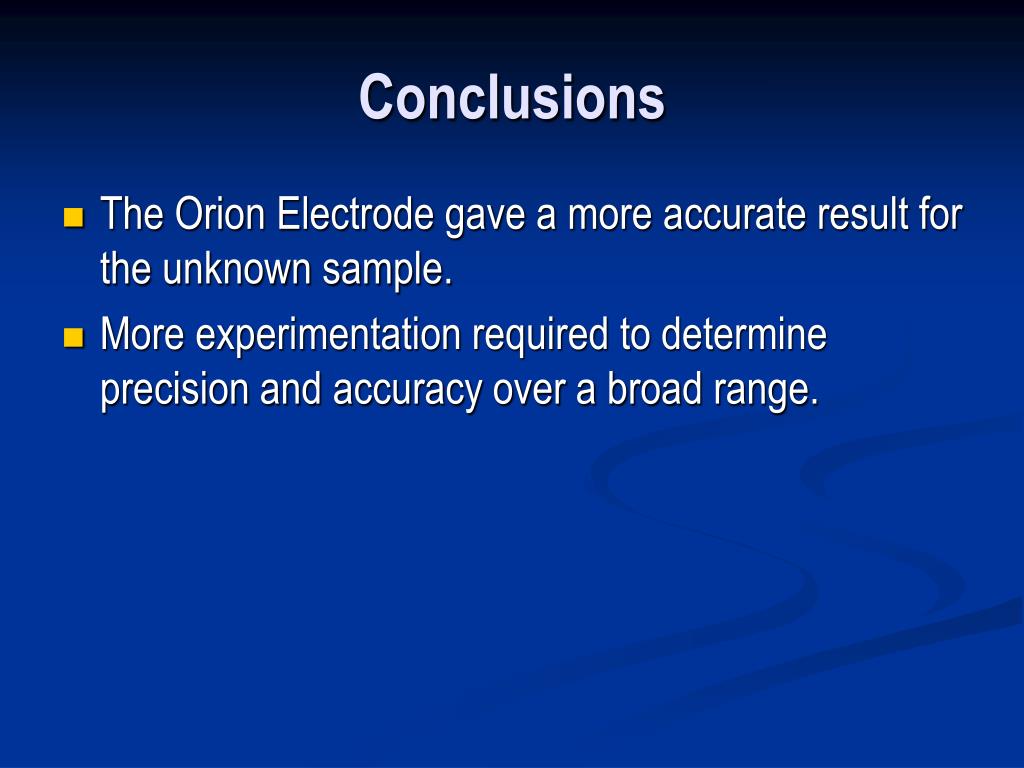 Conclusions

- The Orion Electrode gave a more accurate result for the unknown sample.
- More experimentation required to determine precision and accuracy over a broad range.